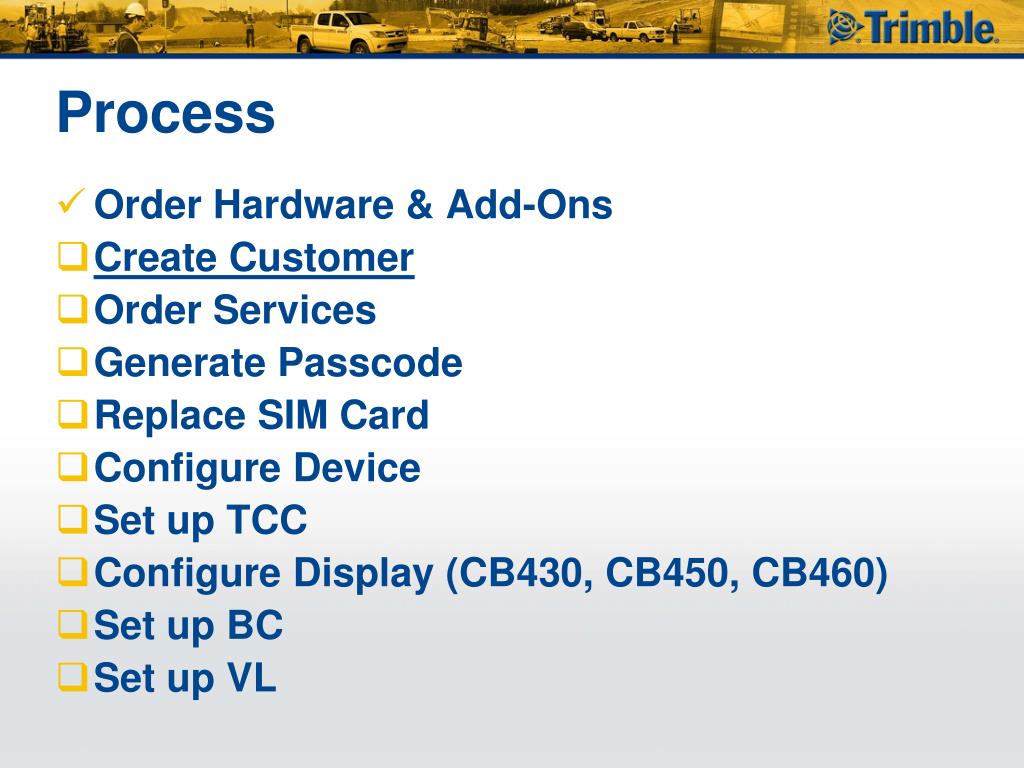 Trimble.

Process

✓ Order Hardware & Add-Ons
❑ Create Customer
❑ Order Services
❑ Generate Passcode
❑ Replace SIM Card
❑ Configure Device
❑ Set up TCC
❑ Configure Display (CB430, CB450, CB460)
❑ Set up BC
❑ Set up VL